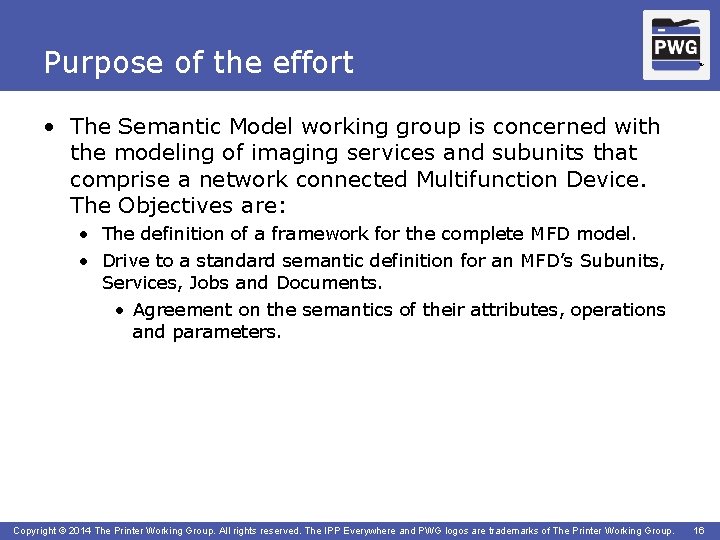 Purpose of the effort

PWG

• The Semantic Model working group is concerned with the modeling of imaging services and subunits that comprise a network connected Multifunction Device. The Objectives are:
  • The definition of a framework for the complete MFD model.
  • Drive to a standard semantic definition for an MFD's Subunits, Services, Jobs and Documents.
    • Agreement on the semantics of their attributes, operations and parameters.

Copyright © 2014 The Printer Working Group. All rights reserved. The IPP Everywhere and PWG logos are trademarks of The Printer Working Group. 16